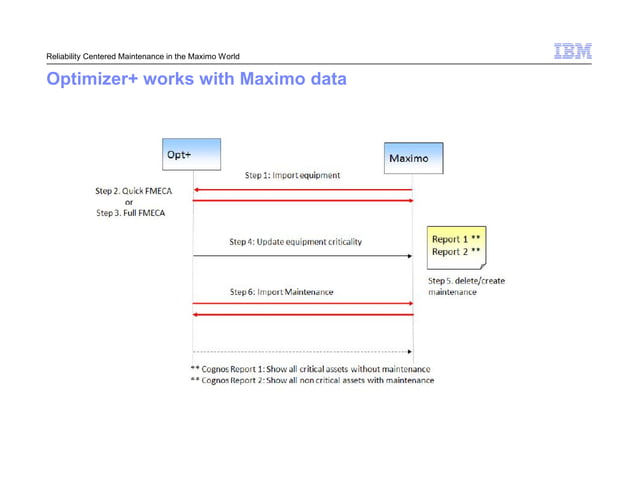 Reliability Centered Maintenance in the Maximo World

IBM

Optimizer+ works with Maximo data

Opt+

Maximo

Step 1: Import equipment

Step 2. Quick FMECA
or
Step 3. Full FMECA

Step 4: Update equipment criticality

Report 1 **
Report 2 **

Step 5. delete/create maintenance

Step 6: Import Maintenance

** Cognos Report 1: Show all critical assets without maintenance
** Cognos Report 2: Show all non critical assets with maintenance